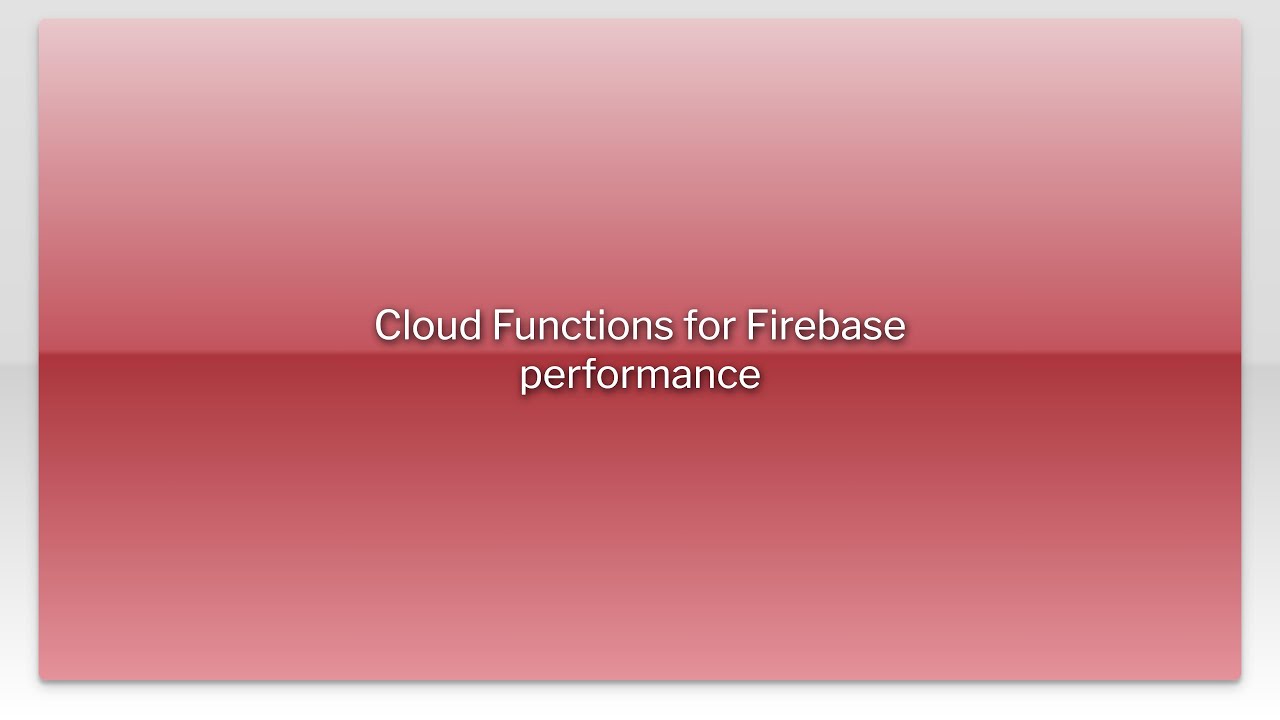 Cloud Functions for Firebase performance